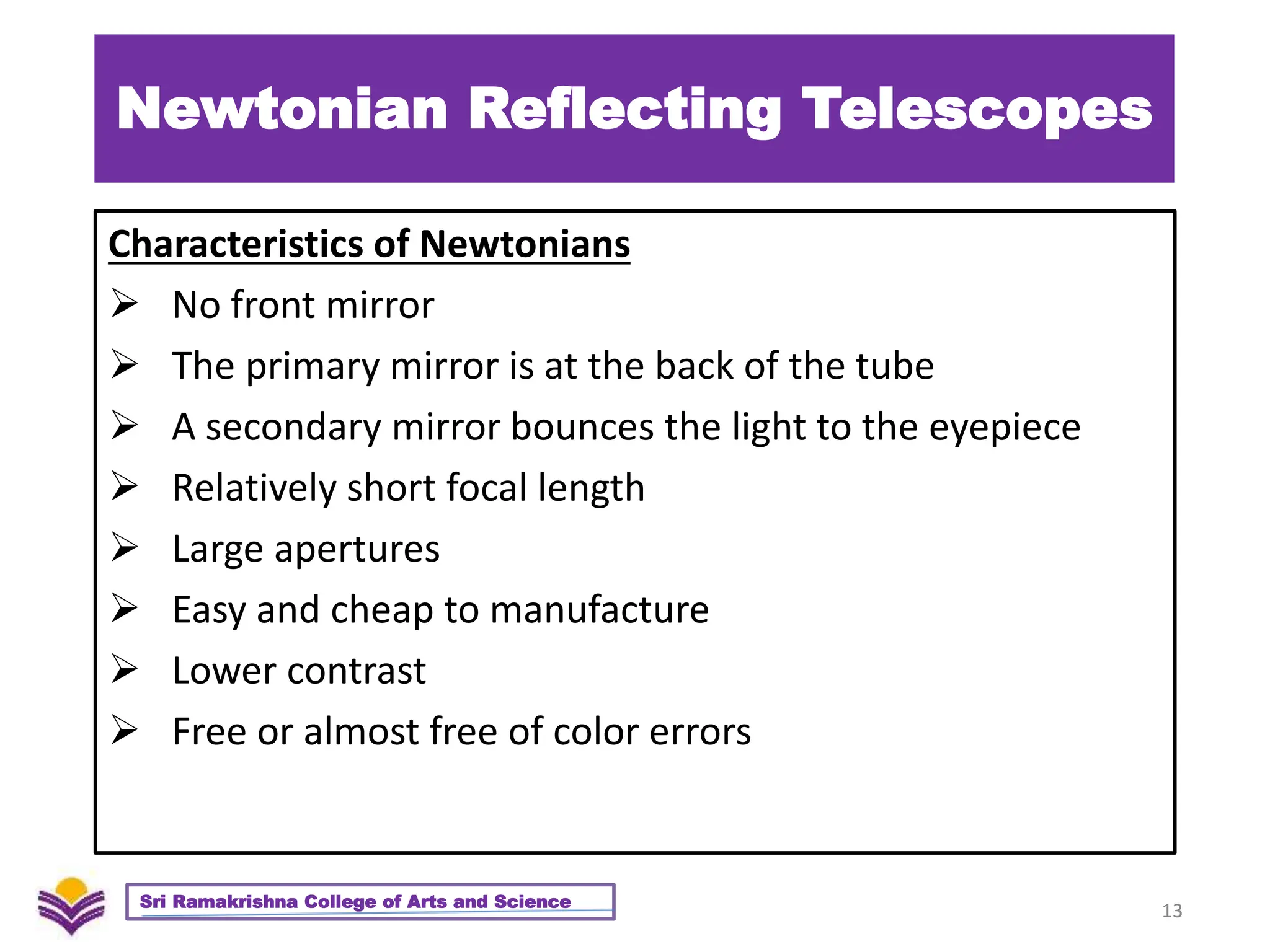 Newtonian Reflecting Telescopes

Characteristics of Newtonians

➢ No front mirror
➢ The primary mirror is at the back of the tube
➢ A secondary mirror bounces the light to the eyepiece
➢ Relatively short focal length
➢ Large apertures
➢ Easy and cheap to manufacture
➢ Lower contrast
➢ Free or almost free of color errors

Sri Ramakrishna College of Arts and Science

13